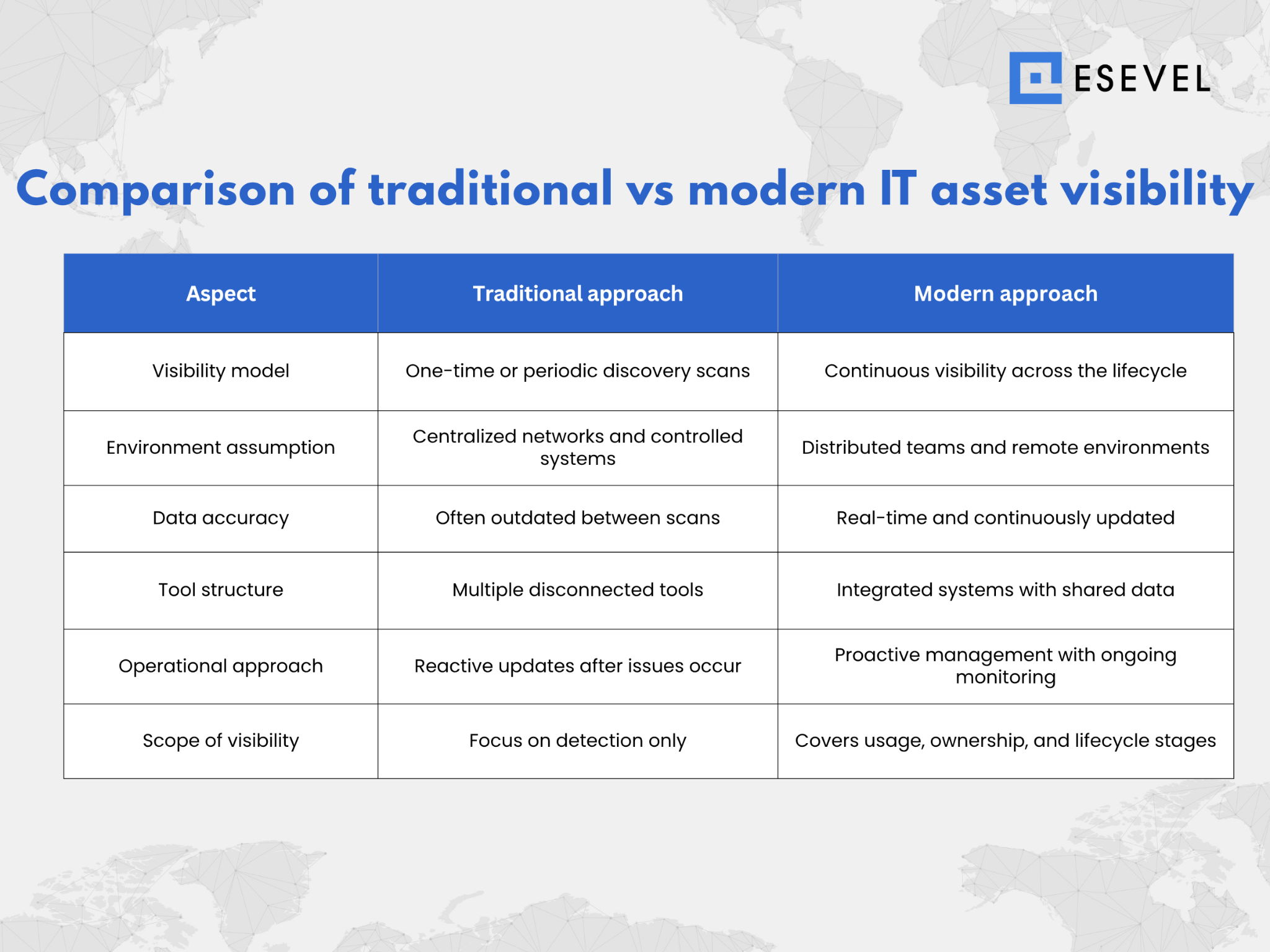 ESEVEL

Comparison of traditional vs modern IT asset visibility

| Aspect | Traditional approach | Modern approach |
|---|---|---|
| Visibility model | One-time or periodic discovery scans | Continuous visibility across the lifecycle |
| Environment assumption | Centralized networks and controlled systems | Distributed teams and remote environments |
| Data accuracy | Often outdated between scans | Real-time and continuously updated |
| Tool structure | Multiple disconnected tools | Integrated systems with shared data |
| Operational approach | Reactive updates after issues occur | Proactive management with ongoing monitoring |
| Scope of visibility | Focus on detection only | Covers usage, ownership, and lifecycle stages |